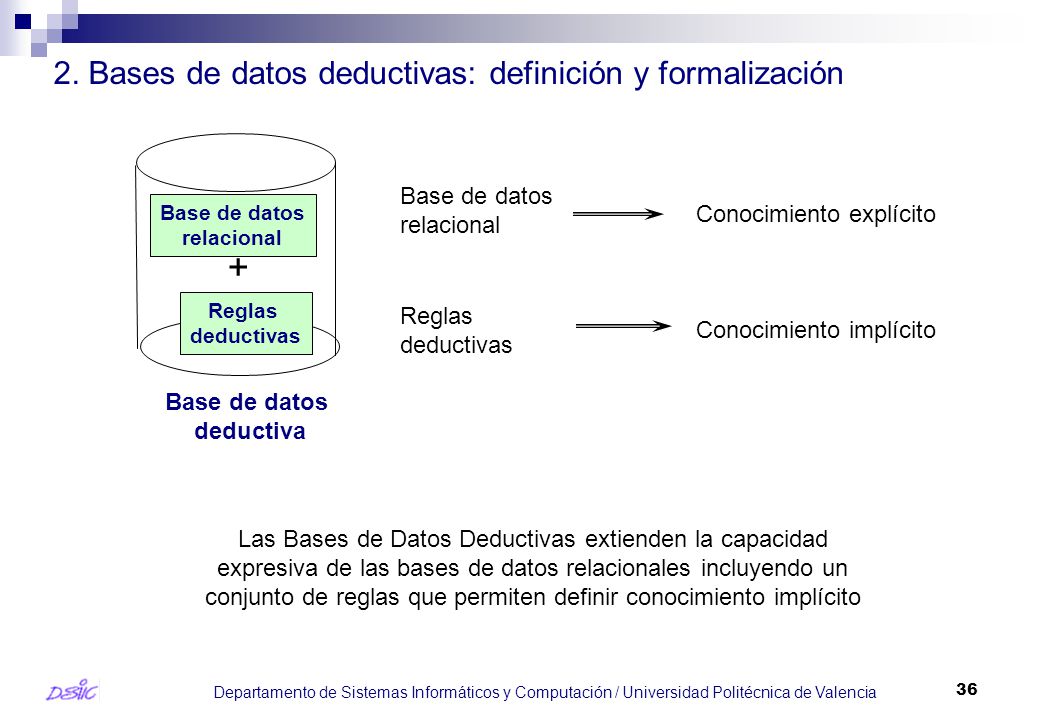 2. Bases de datos deductivas: definición y formalización

Base de datos relacional

+

Reglas deductivas

Base de datos deductiva

Base de datos relacional

Conocimiento explícito

Reglas deductivas

Conocimiento implícito

Las Bases de Datos Deductivas extienden la capacidad expresiva de las bases de datos relacionales incluyendo un conjunto de reglas que permiten definir conocimiento implícito

DSIC

Departamento de Sistemas Informáticos y Computación / Universidad Politécnica de Valencia

36